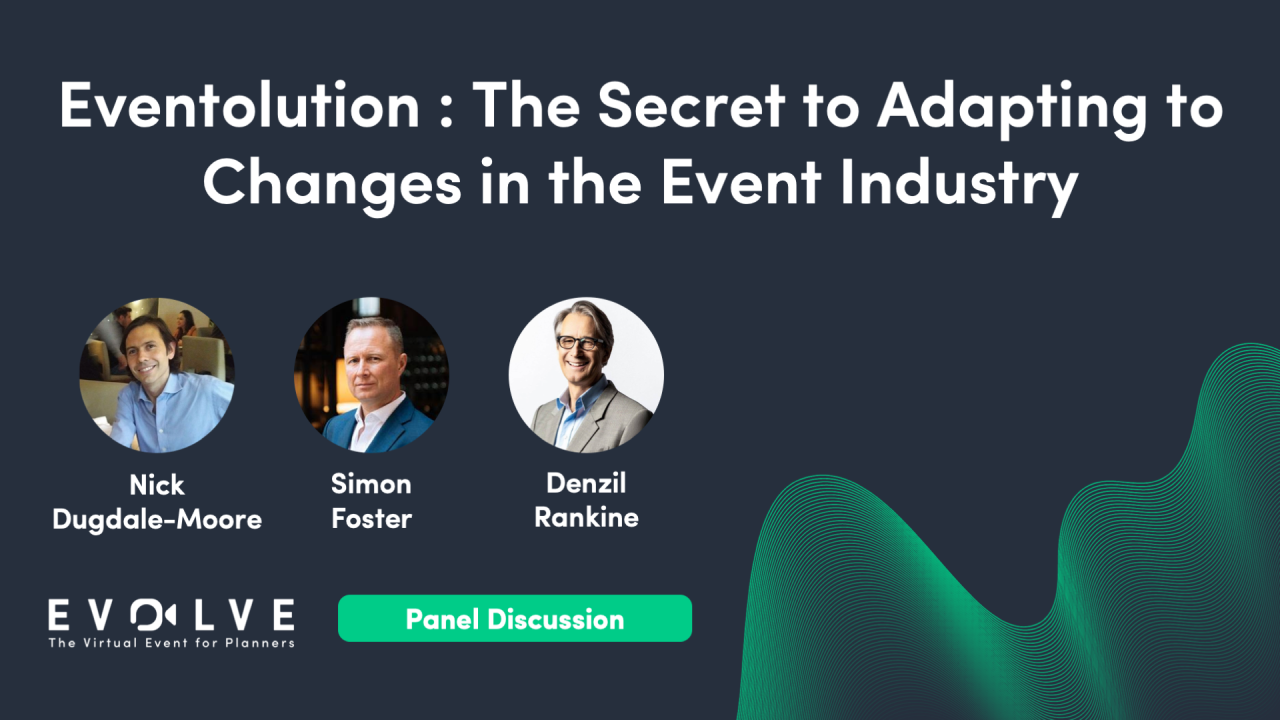 Eventolution : The Secret to Adapting to Changes in the Event Industry

Nick Dugdale-Moore

Simon Foster

Denzil Rankine

EVOLVE
The Virtual Event for Planners

Panel Discussion